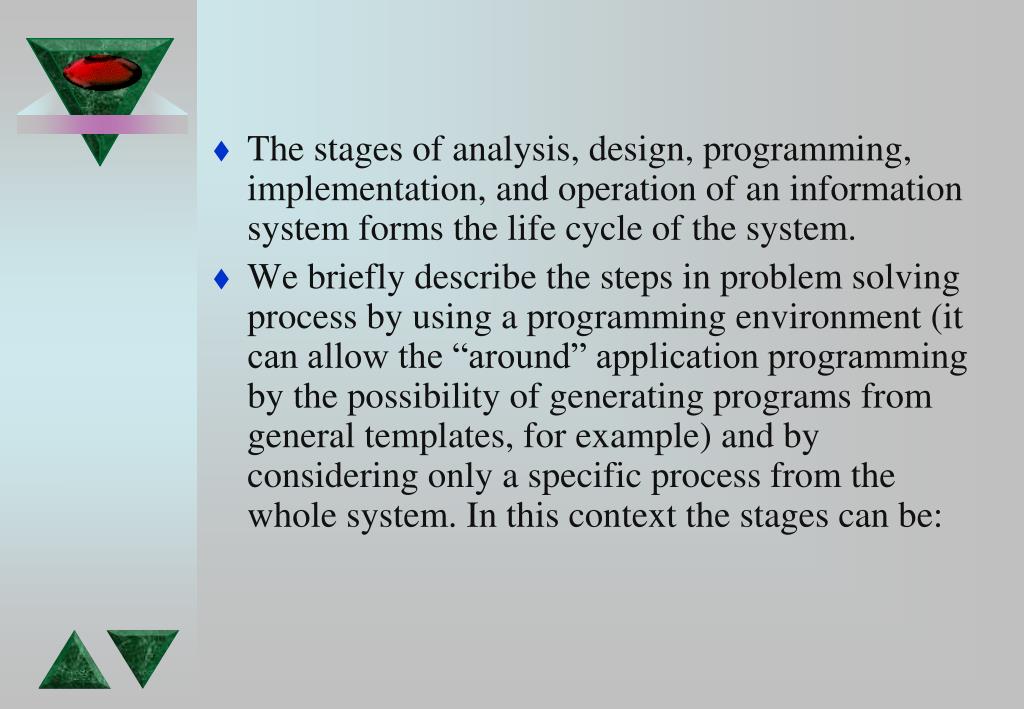 ♦ The stages of analysis, design, programming, implementation, and operation of an information system forms the life cycle of the system.

♦ We briefly describe the steps in problem solving process by using a programming environment (it can allow the “around” application programming by the possibility of generating programs from general templates, for example) and by considering only a specific process from the whole system. In this context the stages can be: